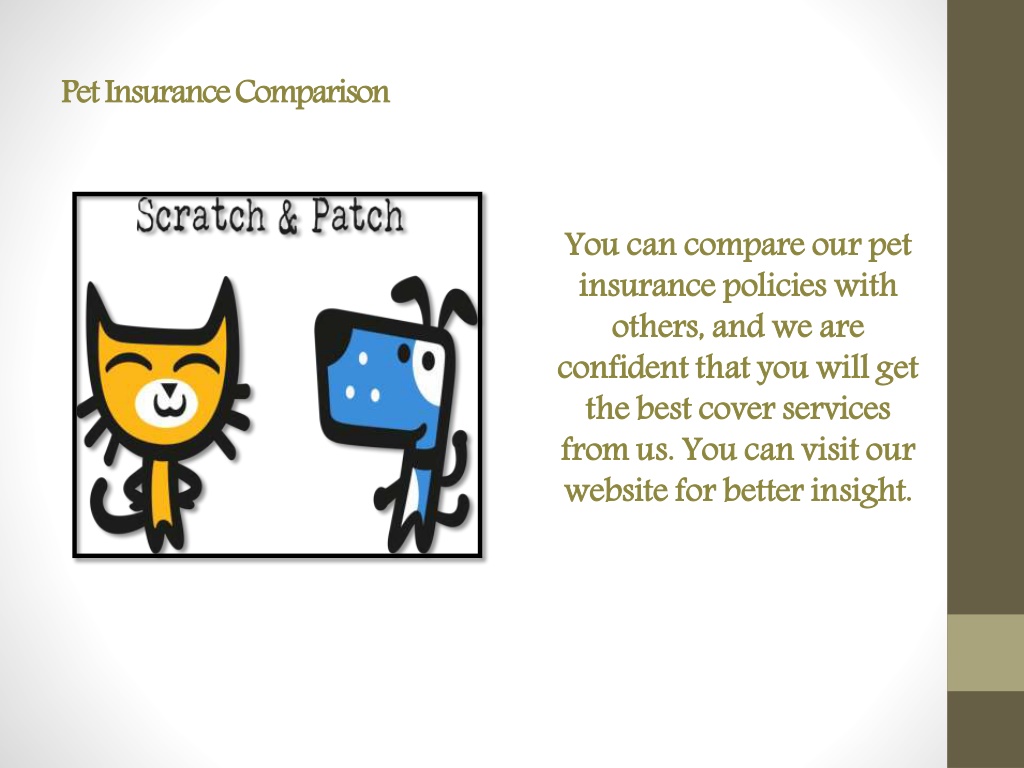 Pet Insurance Comparison

Scratch & Patch

You can compare our pet insurance policies with others, and we are confident that you will get the best cover services from us. You can visit our website for better insight.